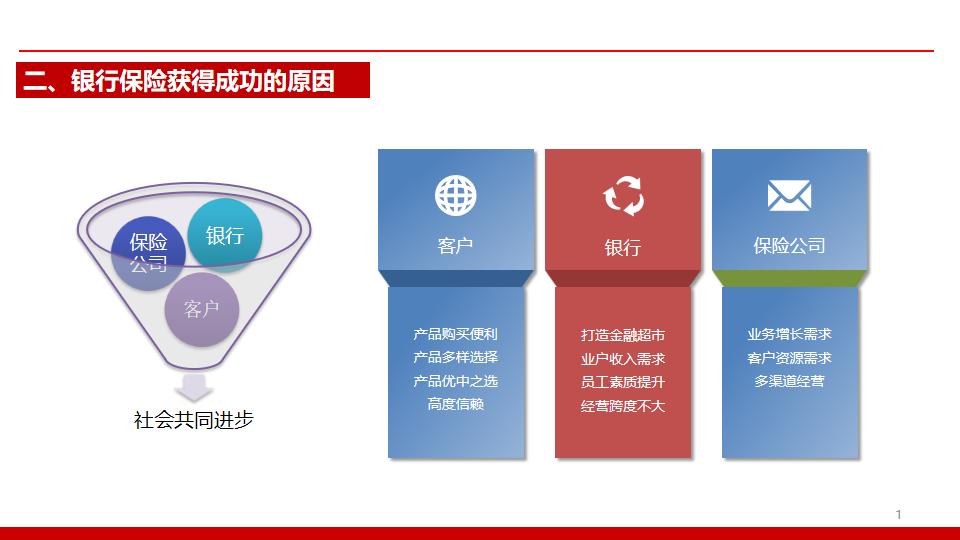 二、银行保险获得成功的原因

保险公司
银行
客户

社会共同进步

客户

产品购买便利
产品多样选择
产品优中之选
高度信赖

银行

打造金融超市
业户收入需求
员工素质提升
经营跨度不大

保险公司

业务增长需求
客户资源需求
多渠道经营

1